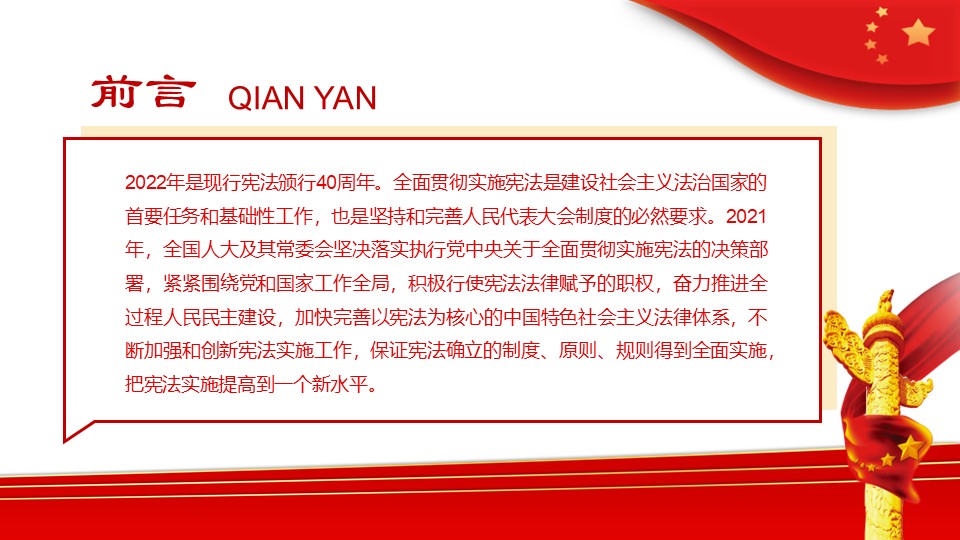 前言 QIAN YAN

2022年是现行宪法颁行40周年。全面贯彻实施宪法是建设社会主义法治国家的首要任务和基础性工作，也是坚持和完善人民代表大会制度的必然要求。2021年，全国人大及其常委会坚决落实执行党中央关于全面贯彻实施宪法的决策部署，紧紧围绕党和国家工作全局，积极行使宪法法律赋予的职权，奋力推进全过程人民民主建设，加快完善以宪法为核心的中国特色社会主义法律体系，不断加强和创新宪法实施工作，保证宪法确立的制度、原则、规则得到全面实施，把宪法实施提高到一个新水平。